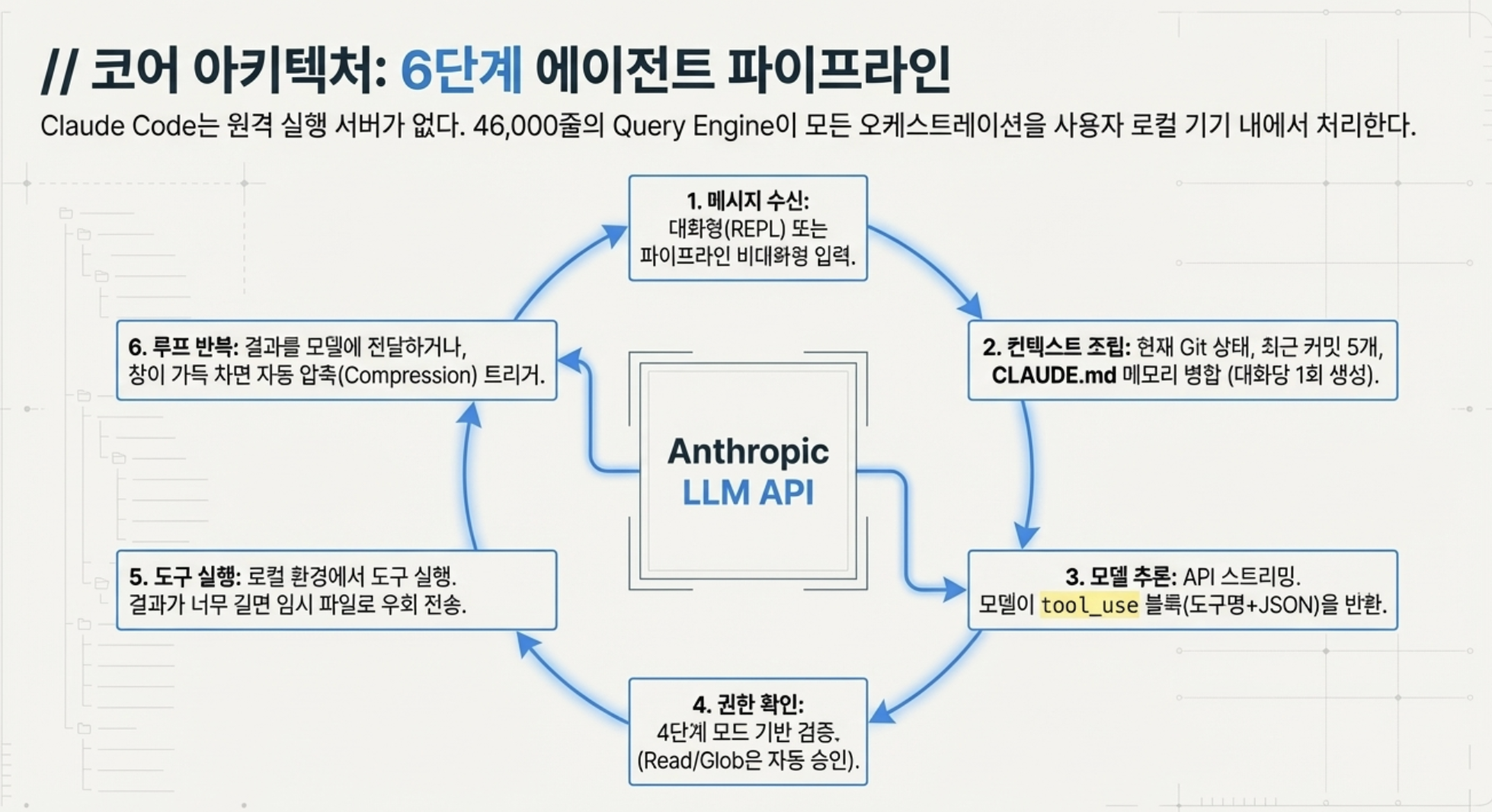 // 코어 아키텍처: 6단계 에이전트 파이프라인

Claude Code는 원격 실행 서버가 없다. 46,000줄의 Query Engine이 모든 오케스트레이션을 사용자 로컬 기기 내에서 처리한다.

1. 메시지 수신: 대화형(REPL) 또는 파이프라인 비대화형 입력.

2. 컨텍스트 조립: 현재 Git 상태, 최근 커밋 5개, CLAUDE.md 메모리 병합 (대화당 1회 생성).

3. 모델 추론: API 스트리밍. 모델이 tool_use 블록(도구명+JSON)을 반환.

4. 권한 확인: 4단계 모드 기반 검증. (Read/Glob은 자동 승인).

5. 도구 실행: 로컬 환경에서 도구 실행. 결과가 너무 길면 임시 파일로 우회 전송.

6. 루프 반복: 결과를 모델에 전달하거나, 창이 가득 차면 자동 압축(Compression) 트리거.

Anthropic LLM API